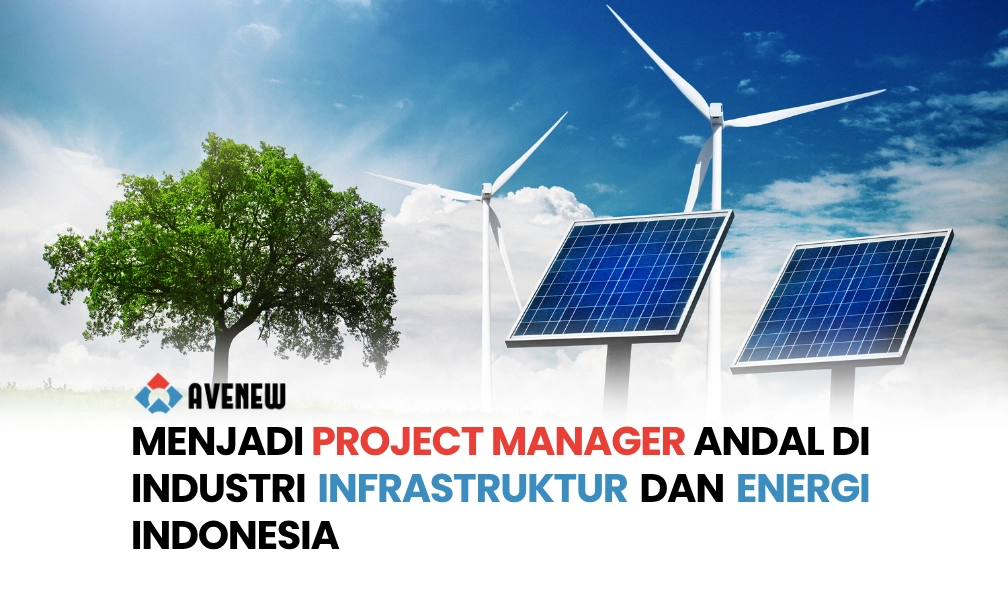 AVENEW

MENJADI PROJECT MANAGER ANDAL DI INDUSTRI INFRASTRUKTUR DAN ENERGI INDONESIA